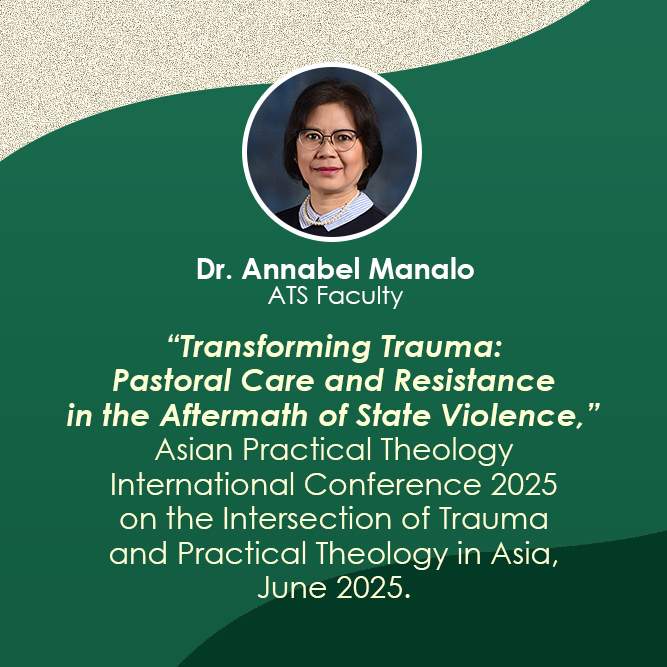 Dr. Annabel Manalo
ATS Faculty

“Transforming Trauma: Pastoral Care and Resistance in the Aftermath of State Violence,” Asian Practical Theology International Conference 2025 on the Intersection of Trauma and Practical Theology in Asia, June 2025.